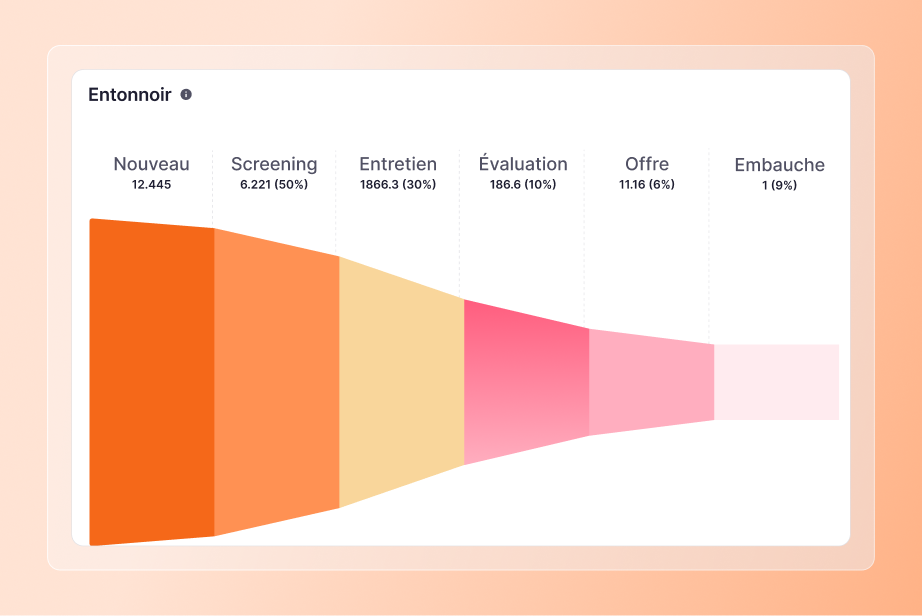 Entonnoir

Nouveau
12.445

Screening
6.221 (50%)

Entretien
1866.3 (30%)

Évaluation
186.6 (10%)

Offre
11.16 (6%)

Embauche
1 (9%)